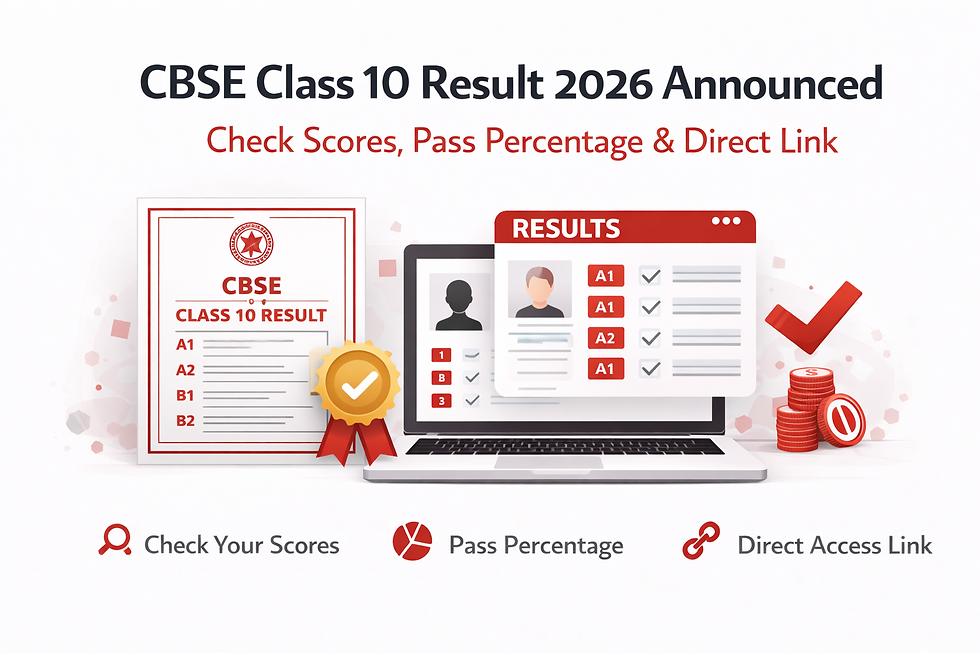 CBSE Class 10 Result 2026 Announced

Check Scores, Pass Percentage & Direct Link

CBSE
CLASS 10 RESULT
A1
A2
B1
B2

RESULTS
A1
A1
A2
A1

1
B
3

Check Your Scores
Pass Percentage
Direct Access Link